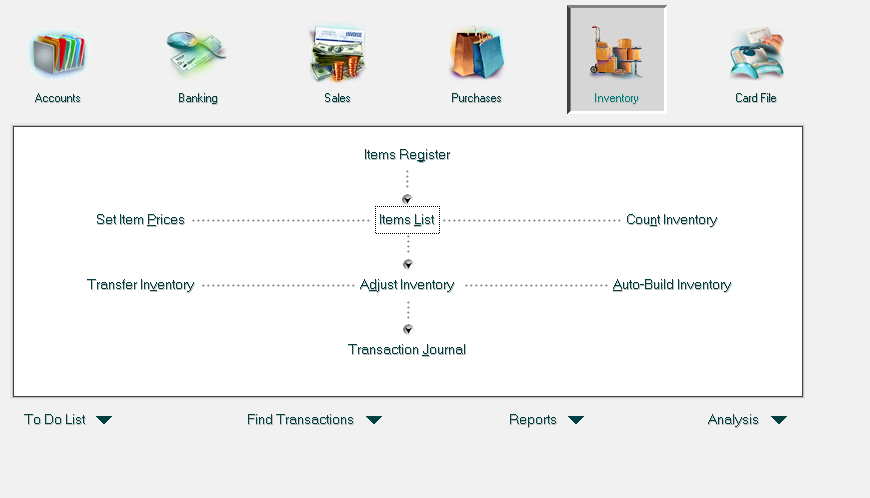 Accounts
Banking
Sales
Purchases
Inventory
Card File

Items Register

Set Item Prices
Items List
Count Inventory

Transfer Inventory
Adjust Inventory
Auto-Build Inventory

Transaction Journal

To Do List
Find Transactions
Reports
Analysis